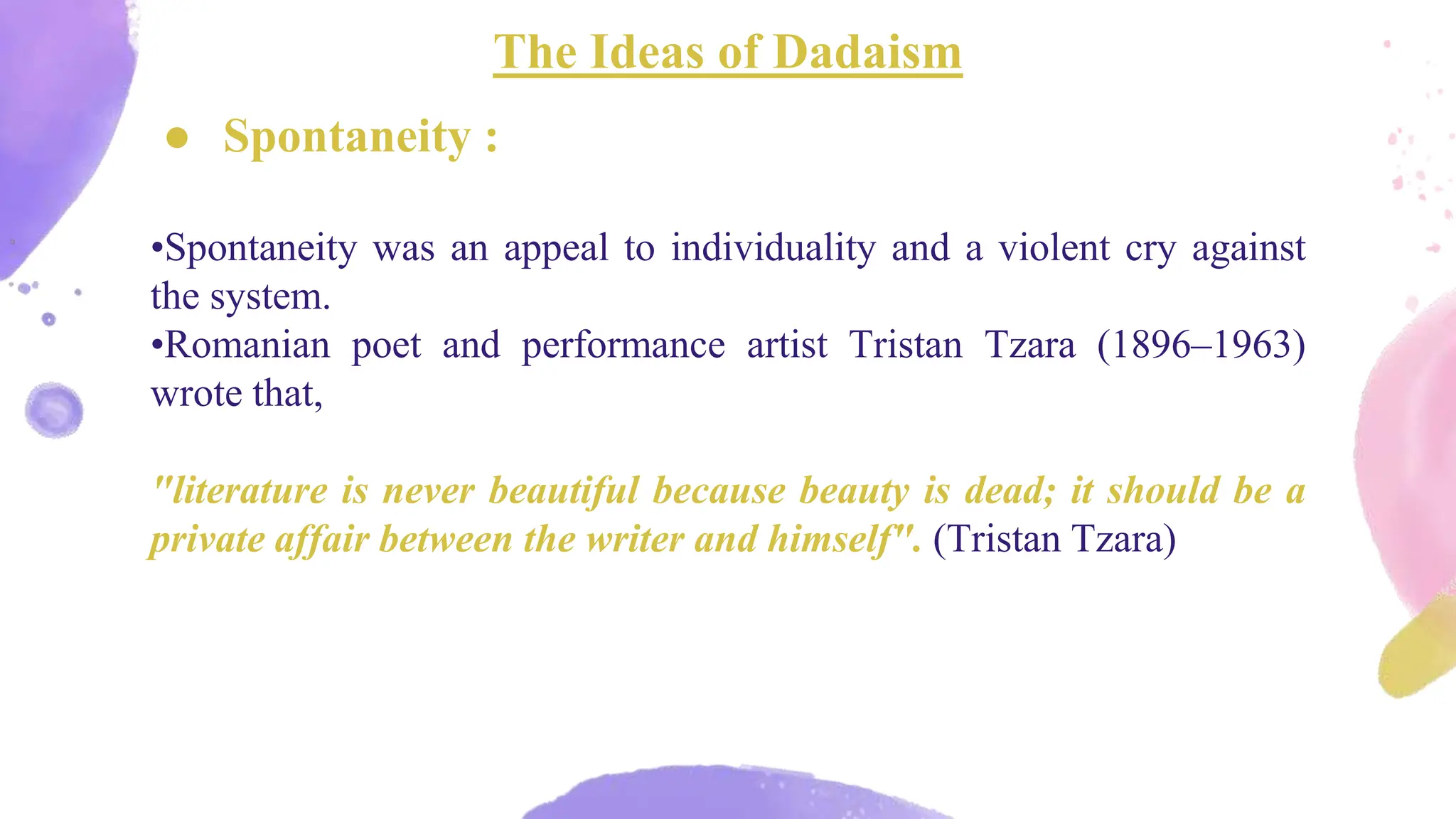 The Ideas of Dadaism

● Spontaneity :

•Spontaneity was an appeal to individuality and a violent cry against the system.
•Romanian poet and performance artist Tristan Tzara (1896–1963) wrote that,

"literature is never beautiful because beauty is dead; it should be a private affair between the writer and himself". (Tristan Tzara)